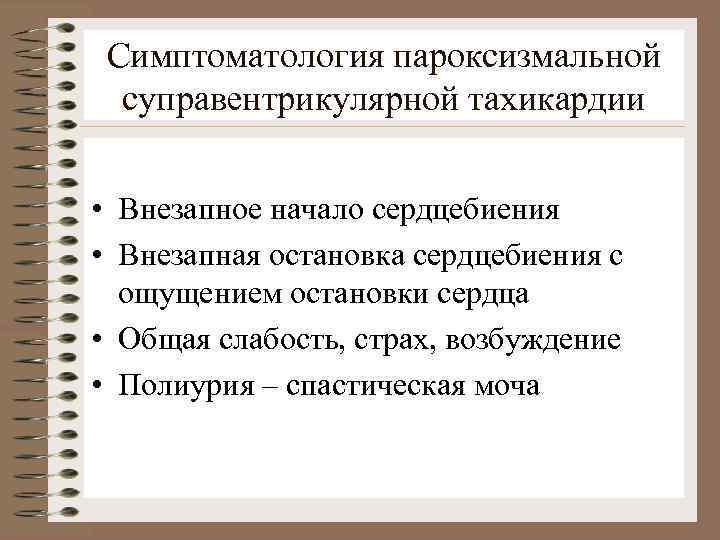 Симптоматология пароксизмальной суправентрикулярной тахикардии

• Внезапное начало сердцебиения
• Внезапная остановка сердцебиения с ощущением остановки сердца
• Общая слабость, страх, возбуждение
• Полиурия – спастическая моча